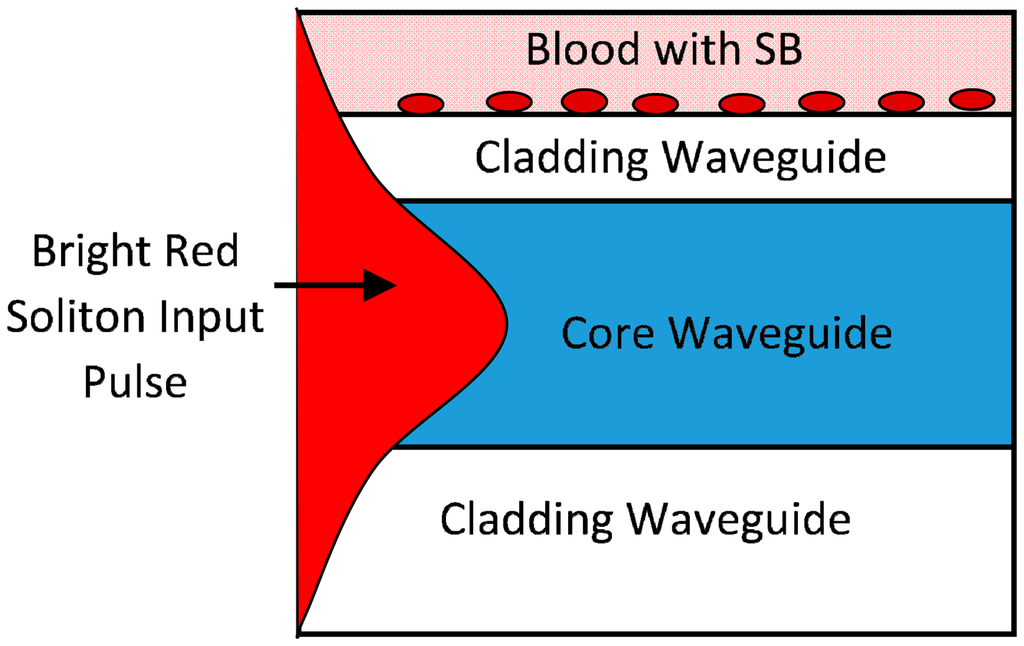 Blood with SB

Cladding Waveguide

Bright Red Soliton Input Pulse

Core Waveguide

Cladding Waveguide